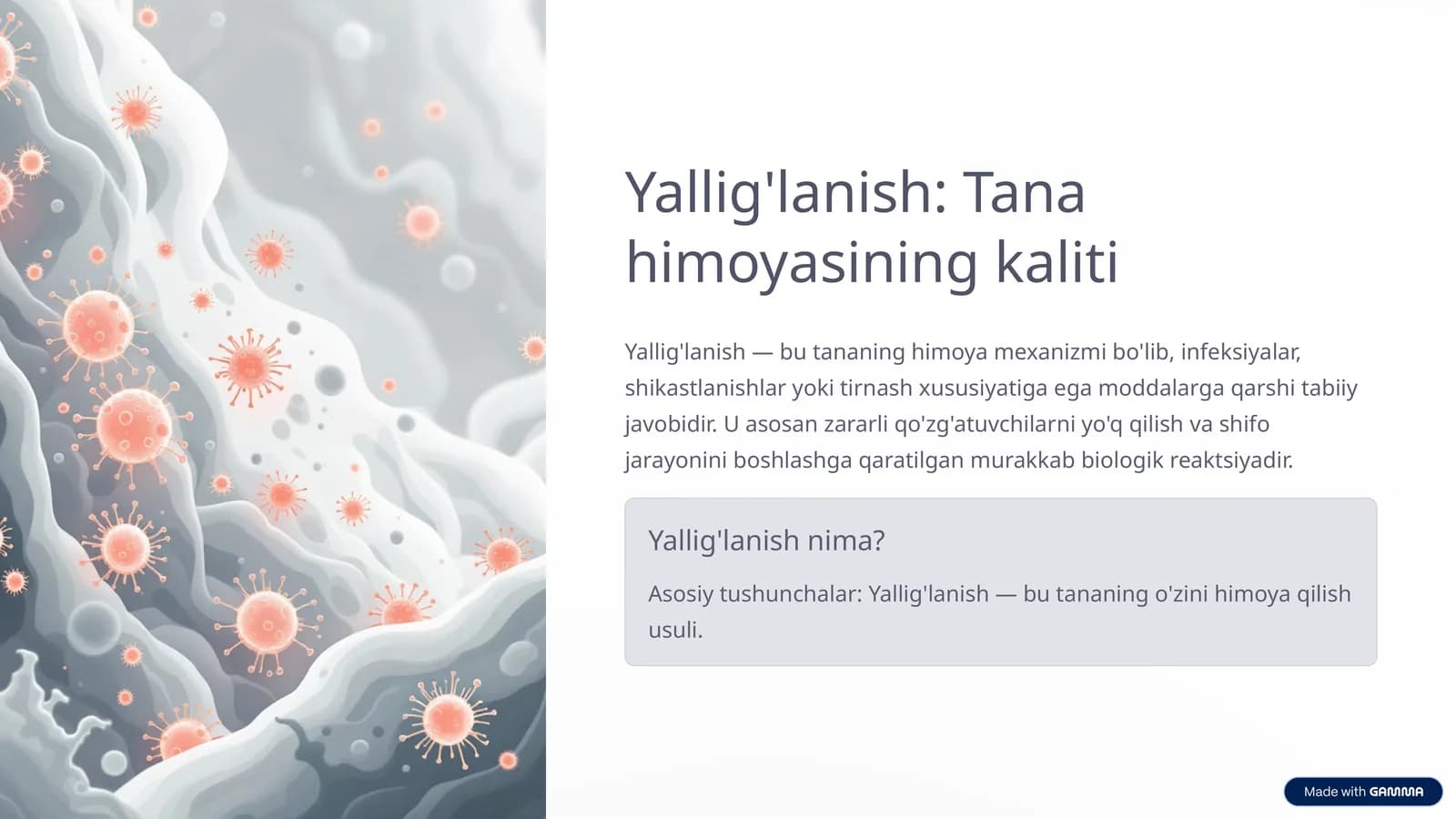 Yallig'lanish: Tana himoyasining kaliti

Yallig'lanish — bu tananing himoya mexanizmi bo'lib, infeksiyalar, shikastlanishlar yoki tirnash xususiyatiga ega moddalarga qarshi tabiiy javobidir. U asosan zararli qo'zg'atuvchilarni yo'q qilish va shifo jarayonini boshlashga qaratilgan murakkab biologik reaktsiyadir.

Yallig'lanish nima?

Asosiy tushunchalar: Yallig'lanish — bu tananing o'zini himoya qilish usuli.

Made with GAMMA